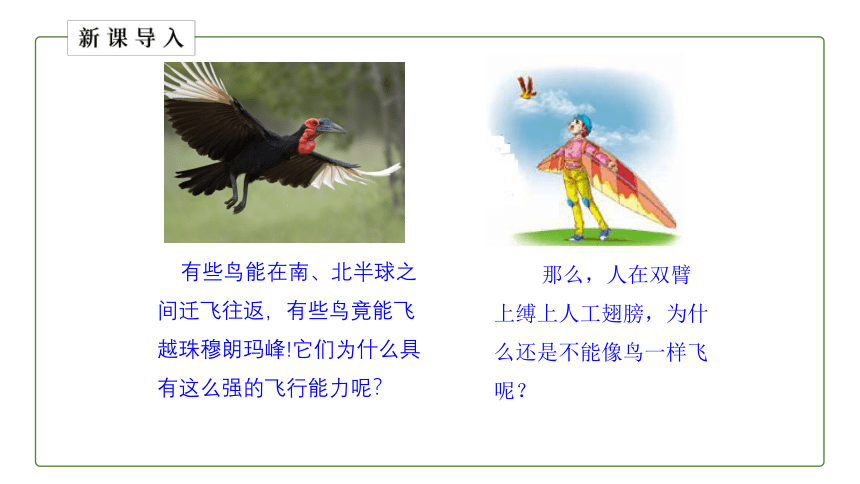 新课导入

有些鸟能在南、北半球之间迁飞往返，有些鸟竟能飞越珠穆朗玛峰!它们为什么具有这么强的飞行能力呢?

那么，人在双臂上缚上人工翅膀，为什么还是不能像鸟一样飞呢？